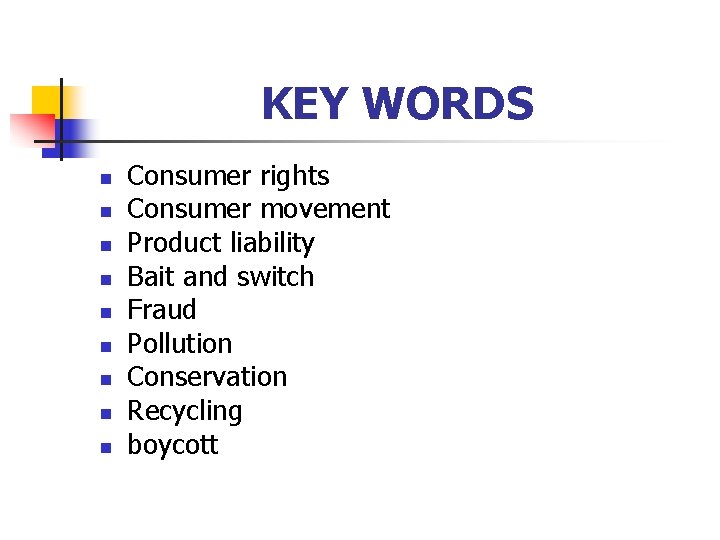 KEY WORDS

- Consumer rights
- Consumer movement
- Product liability
- Bait and switch
- Fraud
- Pollution
- Conservation
- Recycling
- boycott